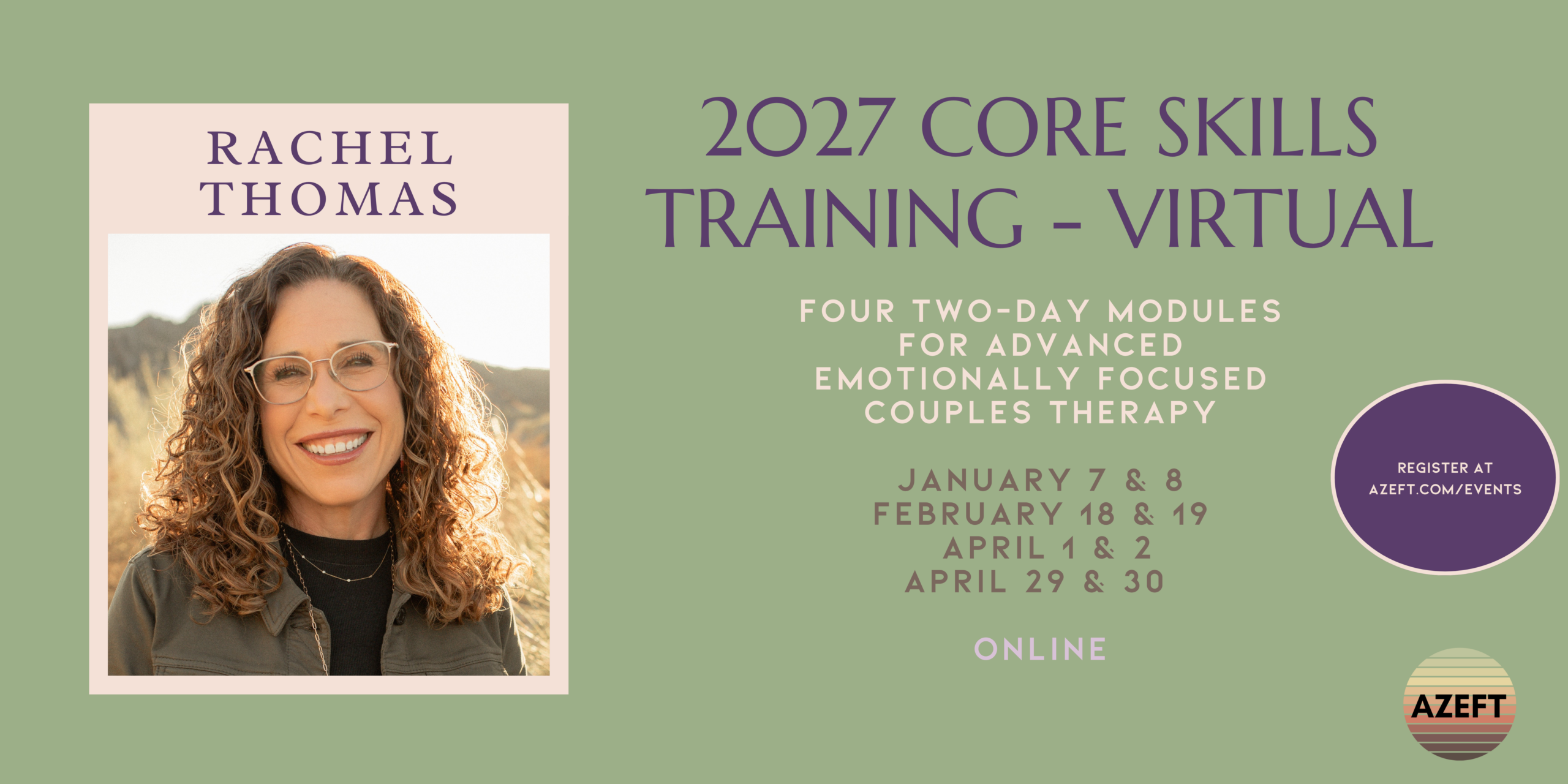 RACHEL THOMAS

2027 CORE SKILLS TRAINING - VIRTUAL

FOUR TWO-DAY MODULES FOR ADVANCED EMOTIONALLY FOCUSED COUPLES THERAPY

JANUARY 7 & 8
FEBRUARY 18 & 19
APRIL 1 & 2
APRIL 29 & 30

ONLINE

REGISTER AT AZEFT.COM/EVENTS

AZEFT